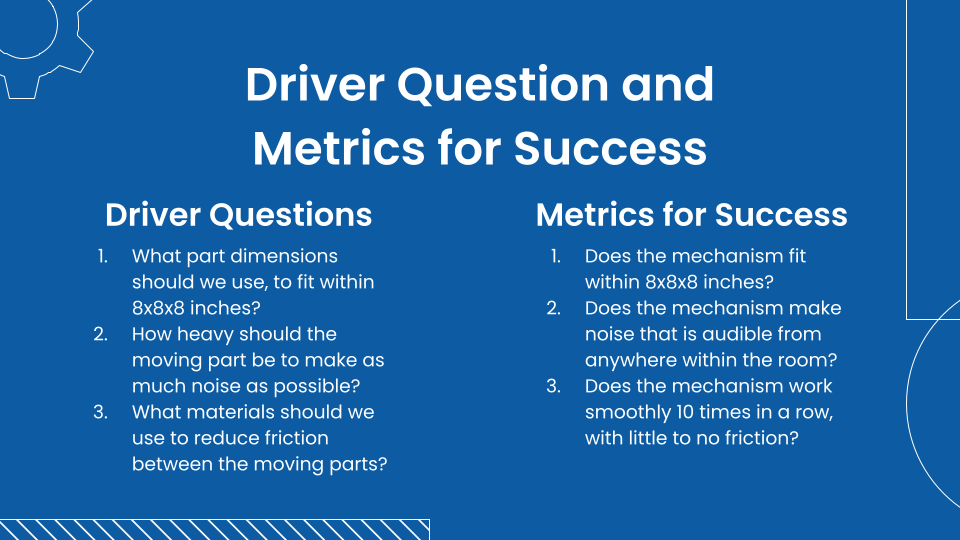 Driver Question and Metrics for Success

Driver Questions

1. What part dimensions should we use, to fit within 8x8x8 inches?
2. How heavy should the moving part be to make as much noise as possible?
3. What materials should we use to reduce friction between the moving parts?

Metrics for Success

1. Does the mechanism fit within 8x8x8 inches?
2. Does the mechanism make noise that is audible from anywhere within the room?
3. Does the mechanism work smoothly 10 times in a row, with little to no friction?